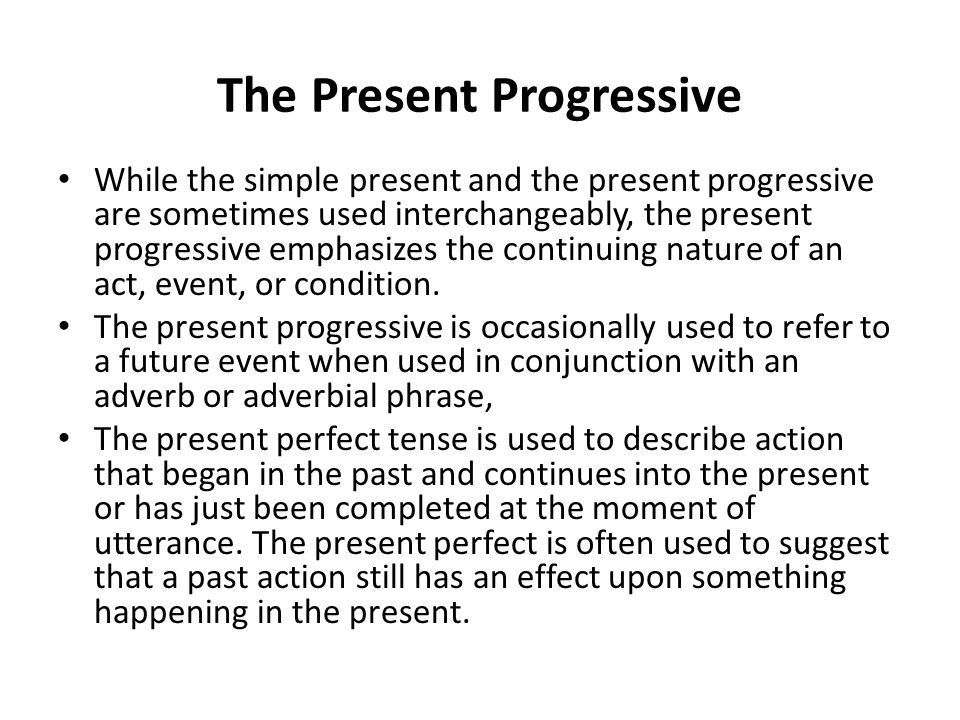 The Present Progressive

• While the simple present and the present progressive are sometimes used interchangeably, the present progressive emphasizes the continuing nature of an act, event, or condition.
• The present progressive is occasionally used to refer to a future event when used in conjunction with an adverb or adverbial phrase,
• The present perfect tense is used to describe action that began in the past and continues into the present or has just been completed at the moment of utterance. The present perfect is often used to suggest that a past action still has an effect upon something happening in the present.